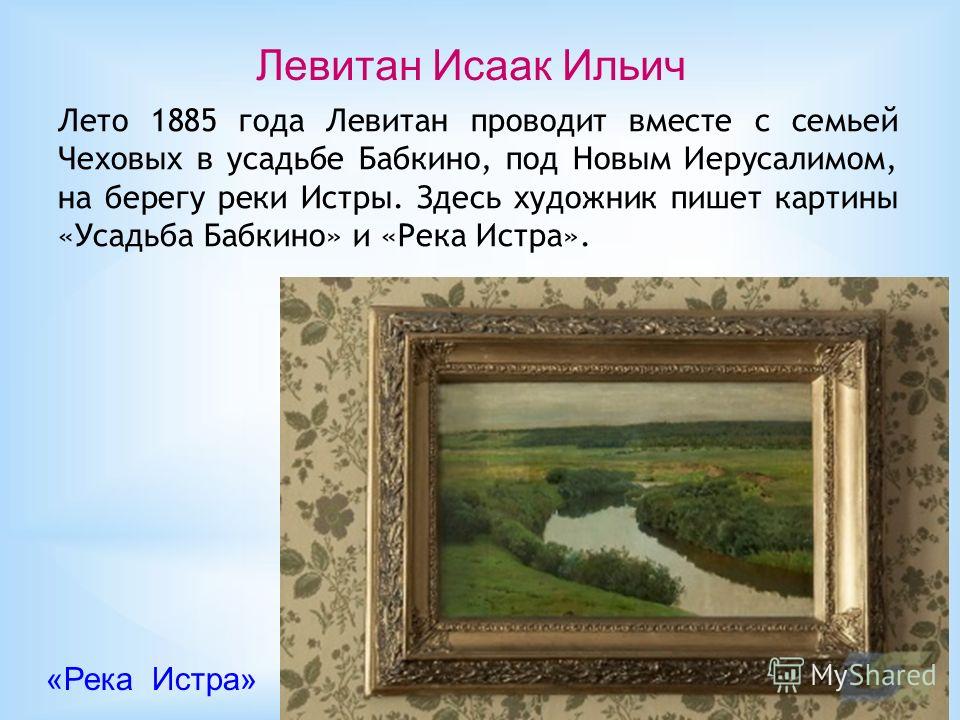 Левитан Исаак Ильич

Лето 1885 года Левитан проводит вместе с семьей Чеховых в усадьбе Бабкино, под Новым Иерусалимом, на берегу реки Истры. Здесь художник пишет картины «Усадьба Бабкино» и «Река Истра».

«Река Истра»

MyShared